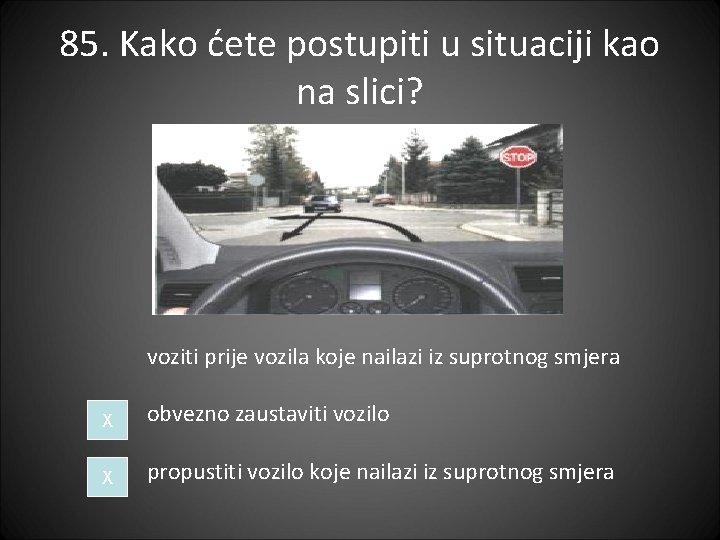 85. Kako ćete postupiti u situaciji kao na slici?

STOP

voziti prije vozila koje nailazi iz suprotnog smjera

X obvezno zaustaviti vozilo

X propustiti vozilo koje nailazi iz suprotnog smjera